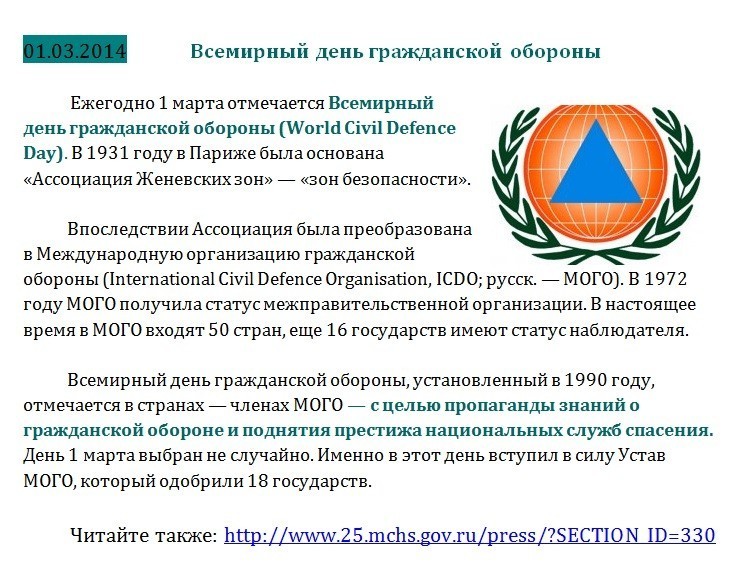 01.03.2014 Всемирный день гражданской обороны

Ежегодно 1 марта отмечается Всемирный день гражданской обороны (World Civil Defence Day). В 1931 году в Париже была основана «Ассоциация Женевских зон» — «зон безопасности».

Впоследствии Ассоциация была преобразована в Международную организацию гражданской обороны (International Civil Defence Organisation, ICDO; русск. — МОГО). В 1972 году МОГО получила статус межправительственной организации. В настоящее время в МОГО входят 50 стран, еще 16 государств имеют статус наблюдателя.

Всемирный день гражданской обороны, установленный в 1990 году, отмечается в странах — членах МОГО — с целью пропаганды знаний о гражданской обороне и поднятия престижа национальных служб спасения. День 1 марта выбран не случайно. Именно в этот день вступил в силу Устав МОГО, который одобрили 18 государств.

Читайте также: http://www.25.mchs.gov.ru/press/?SECTION_ID=330